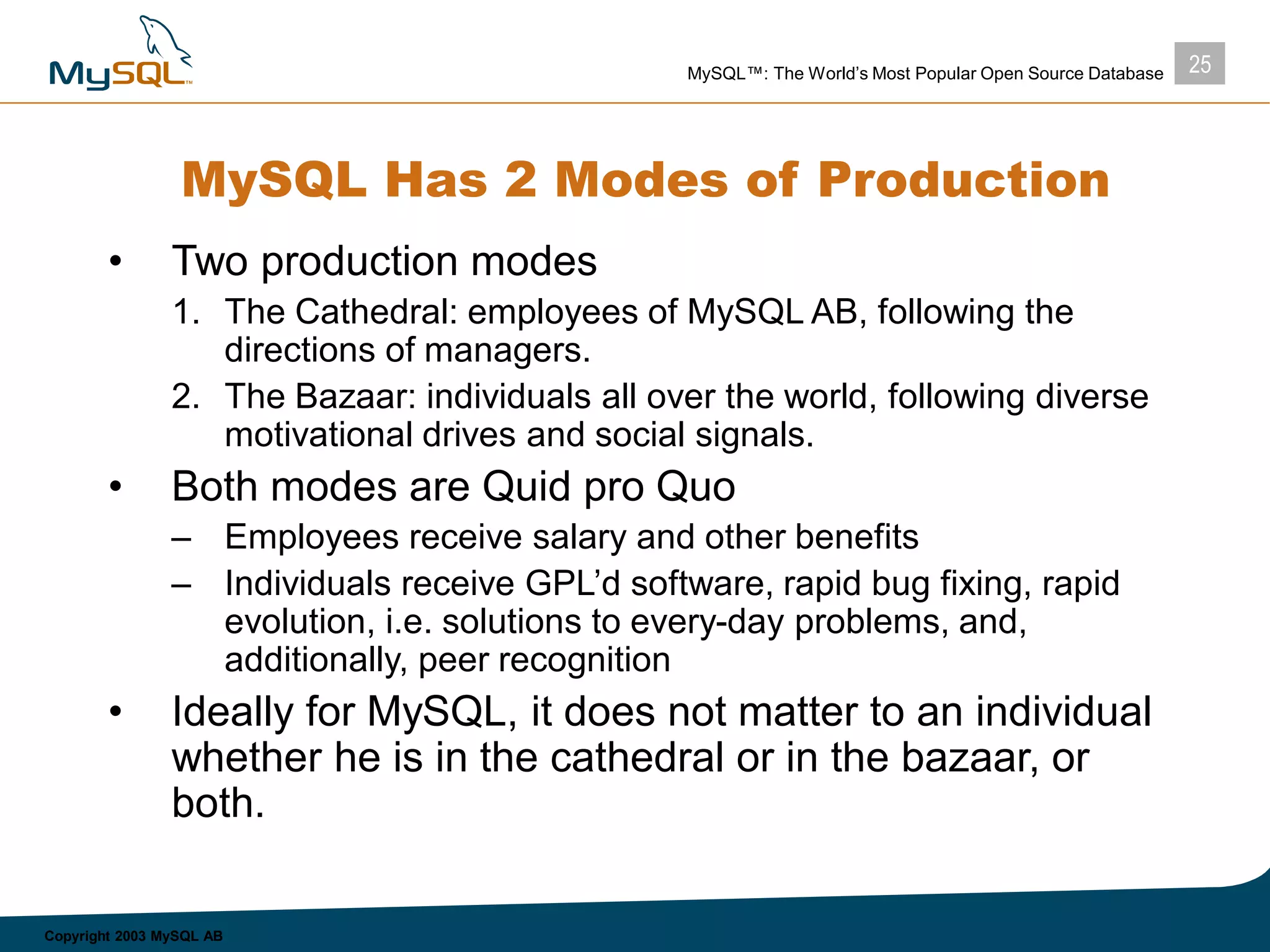 MySQL™

MySQL™: The World's Most Popular Open Source Database

25

MySQL Has 2 Modes of Production

• Two production modes
1. The Cathedral: employees of MySQL AB, following the directions of managers.
2. The Bazaar: individuals all over the world, following diverse motivational drives and social signals.

• Both modes are Quid pro Quo
– Employees receive salary and other benefits
– Individuals receive GPL'd software, rapid bug fixing, rapid evolution, i.e. solutions to every-day problems, and, additionally, peer recognition

• Ideally for MySQL, it does not matter to an individual whether he is in the cathedral or in the bazaar, or both.

Copyright 2003 MySQL AB